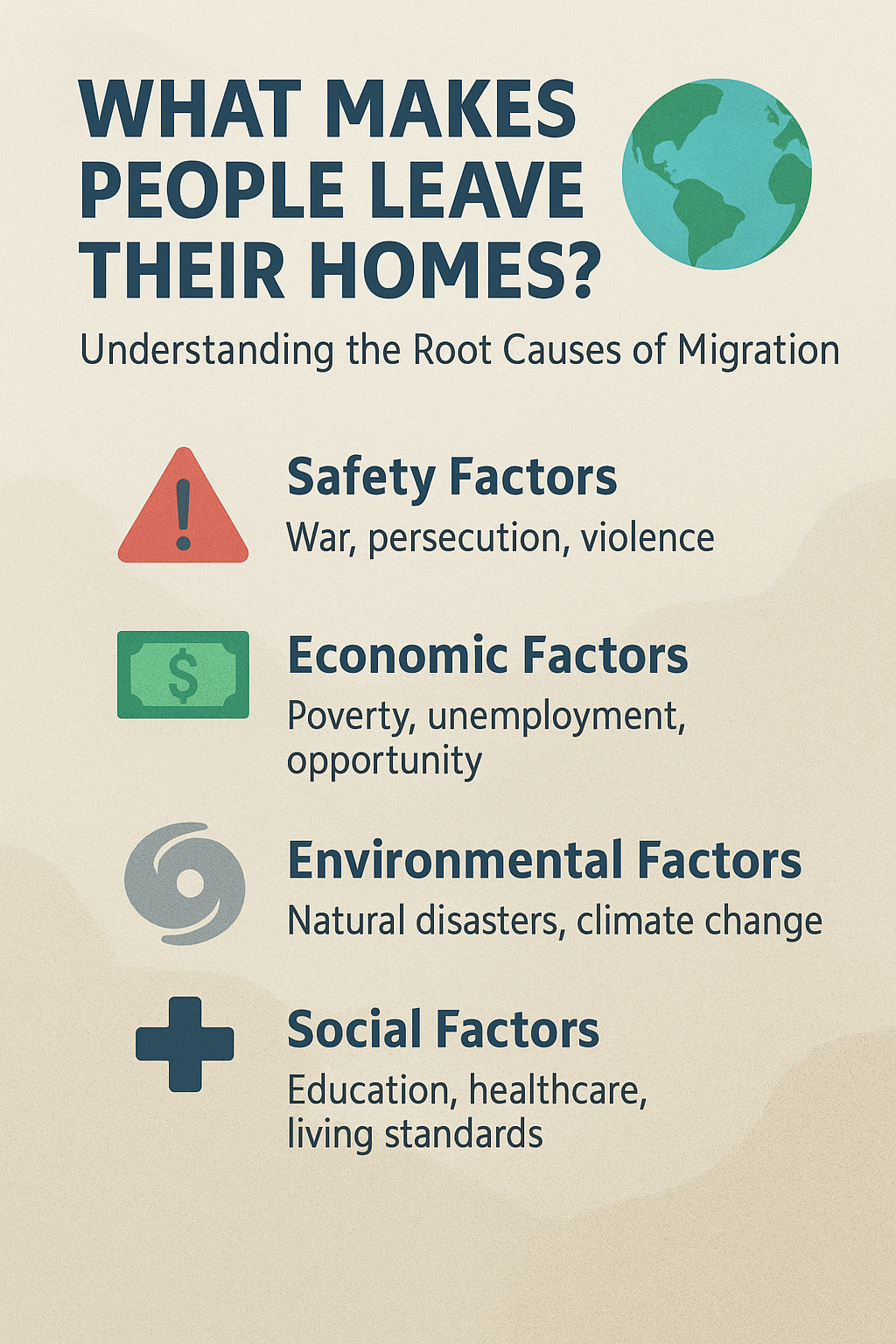 WHAT MAKES PEOPLE LEAVE THEIR HOMES?

Understanding the Root Causes of Migration

!

Safety Factors

War, persecution, violence

$

Economic Factors

Poverty, unemployment, opportunity

Environmental Factors

Natural disasters, climate change

Social Factors

Education, healthcare, living standards